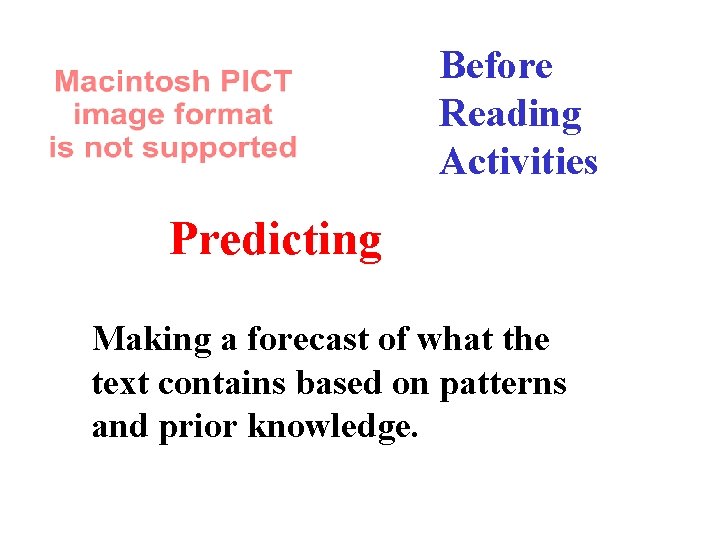 Macintosh PICT image format is not supported

Before Reading Activities

Predicting

Making a forecast of what the text contains based on patterns and prior knowledge.